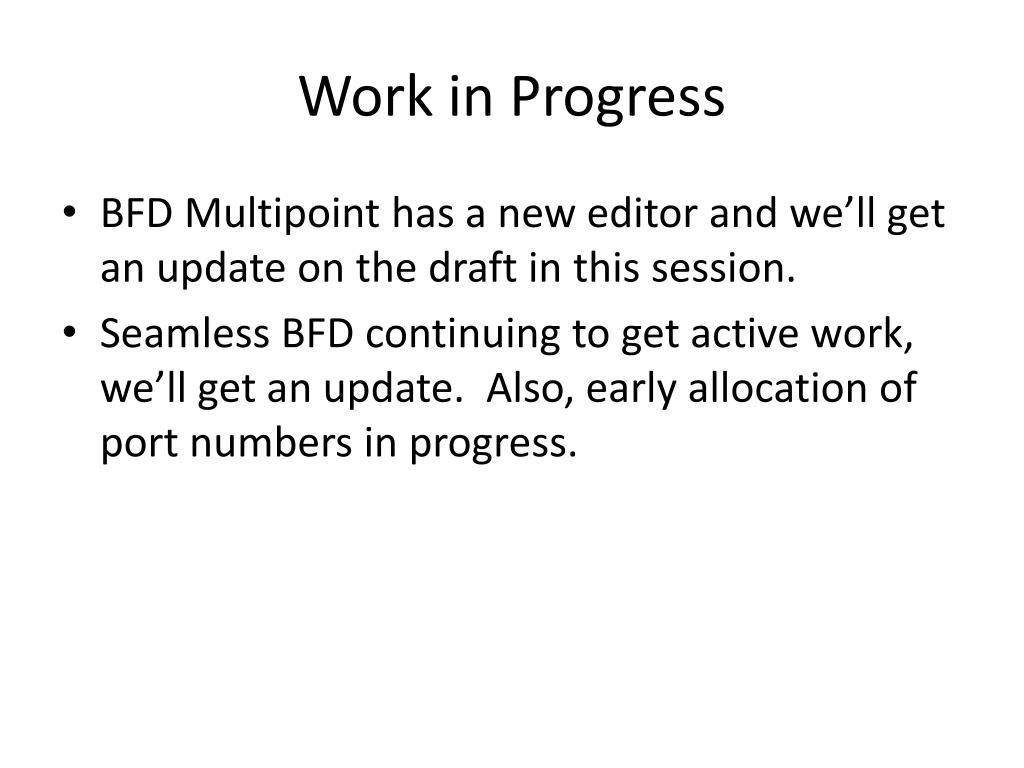 Work in Progress

• BFD Multipoint has a new editor and we’ll get an update on the draft in this session.
• Seamless BFD continuing to get active work, we’ll get an update.  Also, early allocation of port numbers in progress.